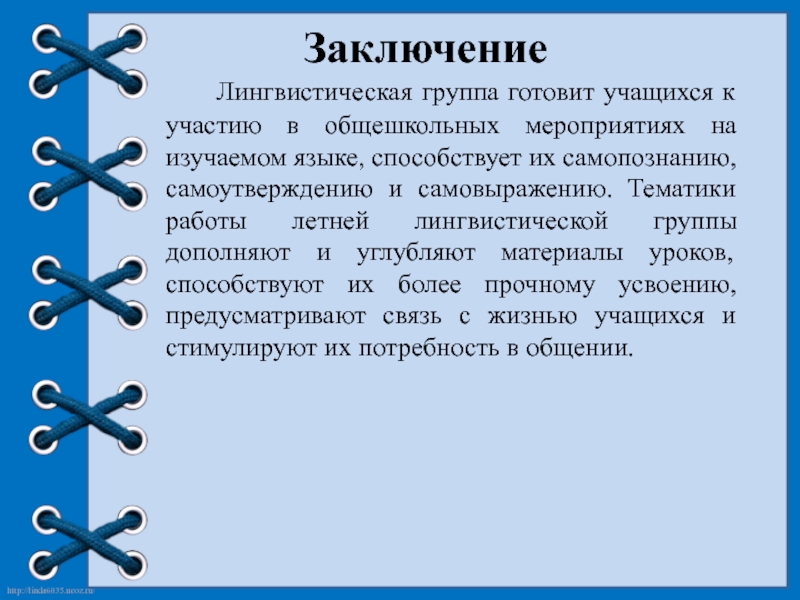 Заключение

Лингвистическая группа готовит учащихся к участию в общешкольных мероприятиях на изучаемом языке, способствует их самопознанию, самоутверждению и самовыражению. Тематики работы летней лингвистической группы дополняют и углубляют материалы уроков, способствуют их более прочному усвоению, предусматривают связь с жизнью учащихся и стимулируют их потребность в общении.

http://linda6035.ucoz.ru/